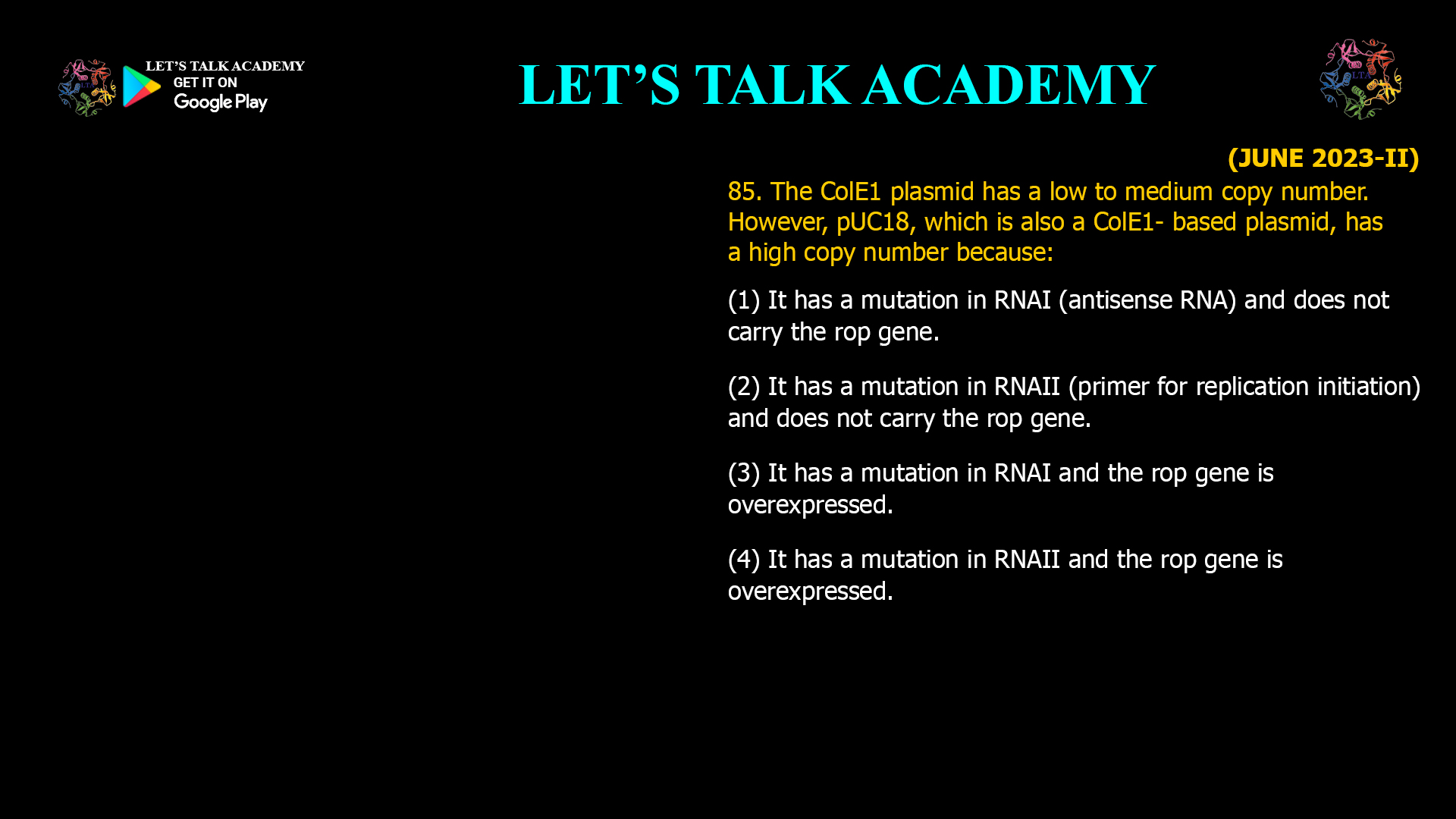 LET'S TALK ACADEMY
GET IT ON
Google Play

LET'S TALK ACADEMY

LTA

(JUNE 2023-II)

85. The ColE1 plasmid has a low to medium copy number. However, pUC18, which is also a ColE1- based plasmid, has a high copy number because:

(1) It has a mutation in RNAI (antisense RNA) and does not carry the rop gene.

(2) It has a mutation in RNAII (primer for replication initiation) and does not carry the rop gene.

(3) It has a mutation in RNAI and the rop gene is overexpressed.

(4) It has a mutation in RNAII and the rop gene is overexpressed.